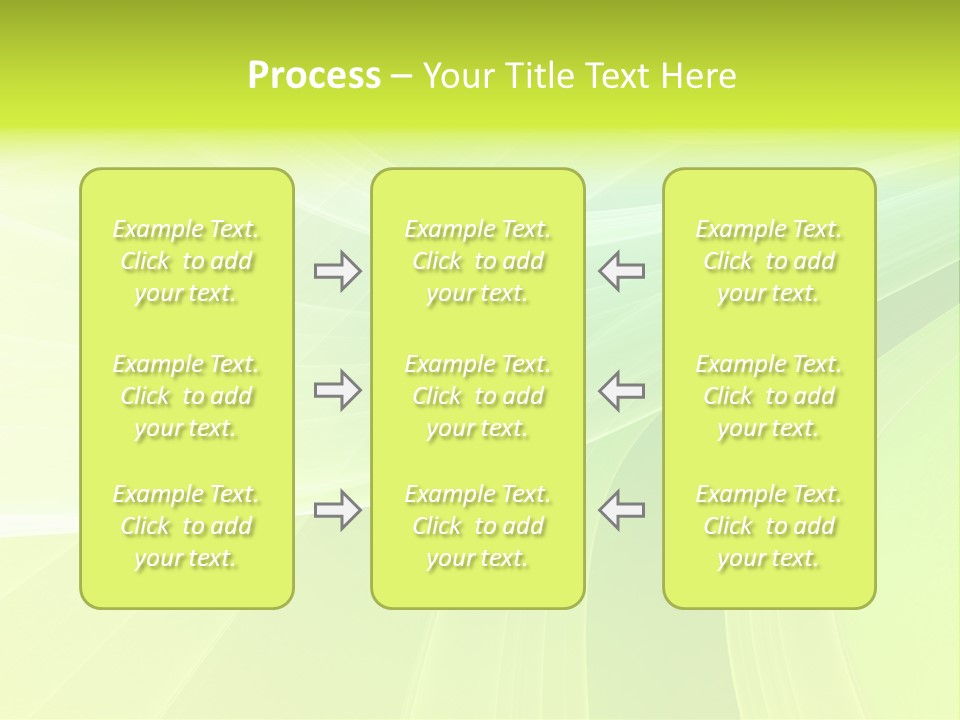 Process – Your Title Text Here

Example Text. Click to add your text.

Example Text. Click to add your text.

Example Text. Click to add your text.

Example Text. Click to add your text.

Example Text. Click to add your text.

Example Text. Click to add your text.

Example Text. Click to add your text.

Example Text. Click to add your text.

Example Text. Click to add your text.